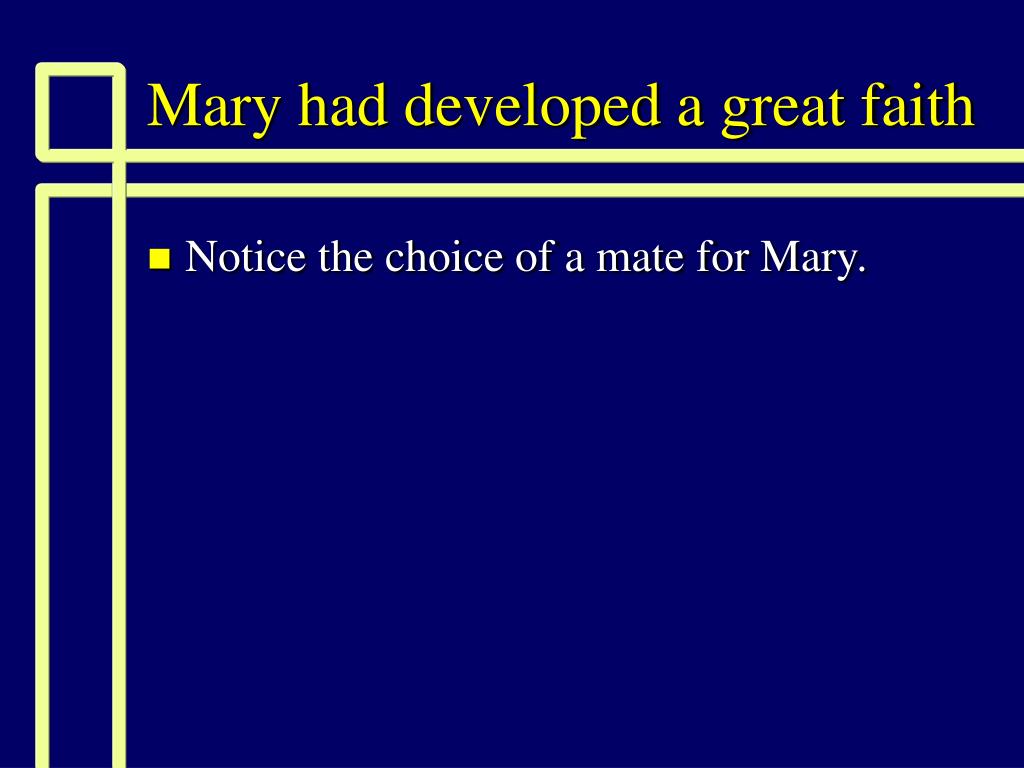 Mary had developed a great faith

Notice the choice of a mate for Mary.